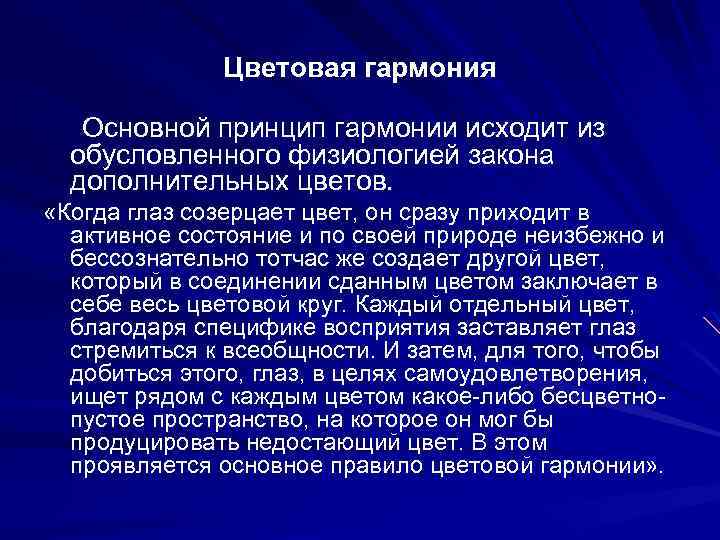 Цветовая гармония

Основной принцип гармонии исходит из обусловленного физиологией закона дополнительных цветов.

«Когда глаз созерцает цвет, он сразу приходит в активное состояние и по своей природе неизбежно и бессознательно тотчас же создает другой цвет, который в соединении сданным цветом заключает в себе весь цветовой круг. Каждый отдельный цвет, благодаря специфике восприятия заставляет глаз стремиться к всеобщности. И затем, для того, чтобы добиться этого, глаз, в целях самоудовлетворения, ищет рядом с каждым цветом какое-либо бесцветно-пустое пространство, на которое он мог бы продуцировать недостающий цвет. В этом проявляется основное правило цветовой гармонии».